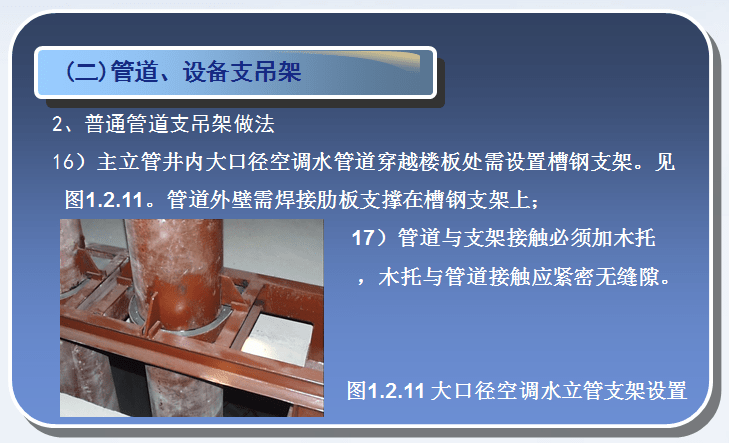 (二)管道、设备支吊架

2、普通管道支吊架做法

16）主立管井内大口径空调水管道穿越楼板处需设置槽钢支架。见图1.2.11。管道外壁需焊接肋板支撑在槽钢支架上；

17）管道与支架接触必须加木托，木托与管道接触应紧密无缝隙。

图1.2.11 大口径空调水立管支架设置